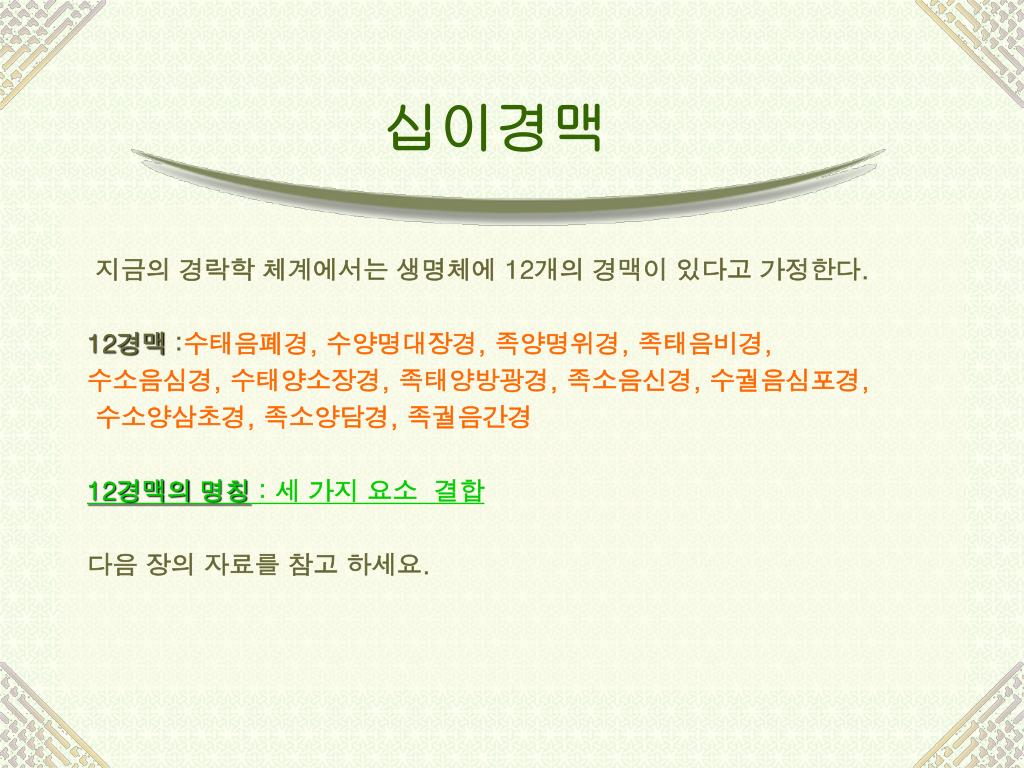 십이경맥

지금의 경락학 체계에서는 생명체에 12개의 경맥이 있다고 가정한다.

12경맥 :수태음폐경, 수양명대장경, 족양명위경, 족태음비경, 수소음심경, 수태양소장경, 족태양방광경, 족소음신경, 수궐음심포경, 수소양삼초경, 족소양담경, 족궐음간경

12경맥의 명칭 : 세 가지 요소 결합

다음 장의 자료를 참고 하세요.